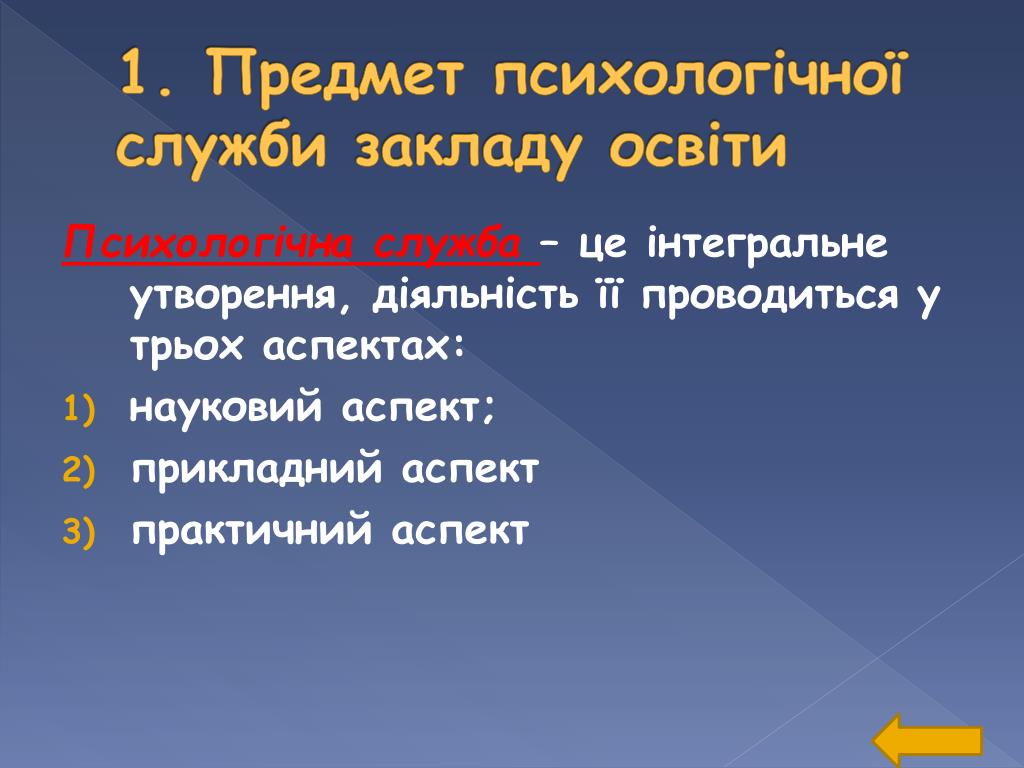 1. Предмет психологічної служби закладу освіти

Психологічна служба – це інтегральне утворення, діяльність її проводиться у трьох аспектах:

1) науковий аспект;
2) прикладний аспект
3) практичний аспект